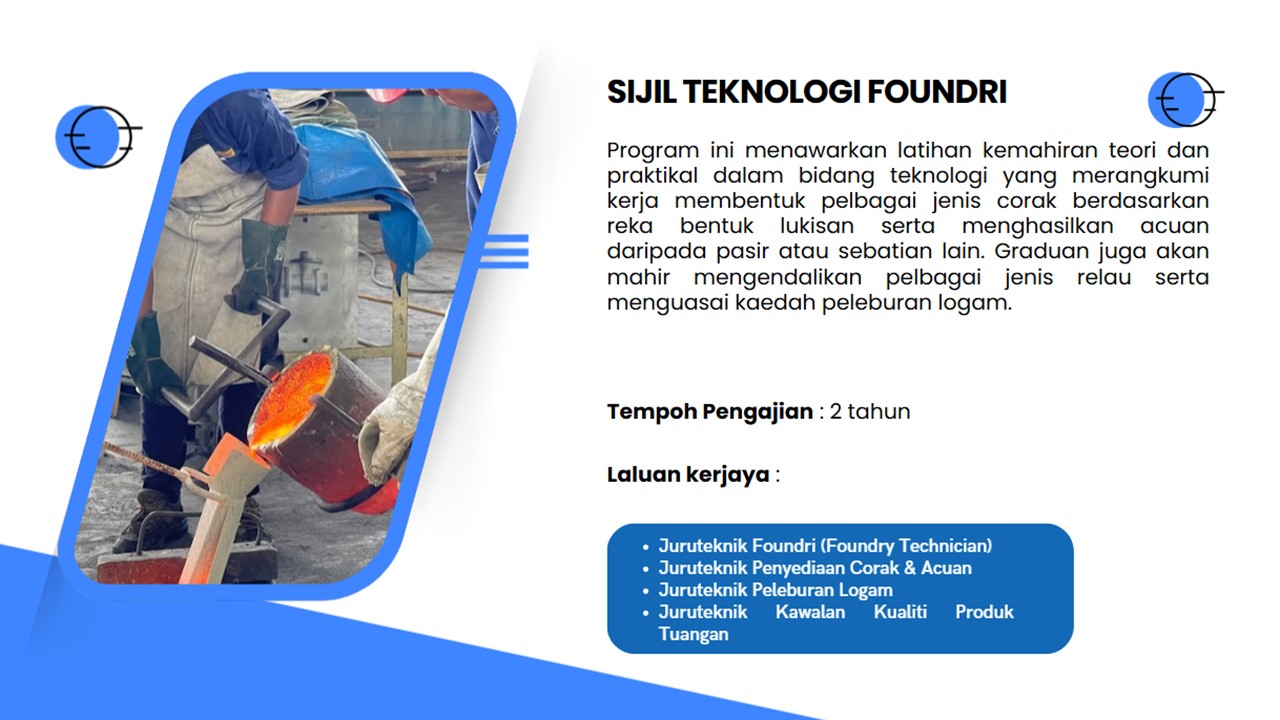 SIJIL TEKNOLOGI FOUNDRI

Program ini menawarkan latihan kemahiran teori dan praktikal dalam bidang teknologi yang merangkumi kerja membentuk pelbagai jenis corak berdasarkan reka bentuk lukisan serta menghasilkan acuan daripada pasir atau sebatian lain. Graduan juga akan mahir mengendalikan pelbagai jenis relau serta menguasai kaedah peleburan logam.

Tempoh Pengajian : 2 tahun

Laluan kerjaya :

- Juruteknik Foundri (Foundry Technician)
- Juruteknik Penyediaan Corak & Acuan
- Juruteknik Peleburan Logam
- Juruteknik Kawalan Kualiti Produk Tuangan